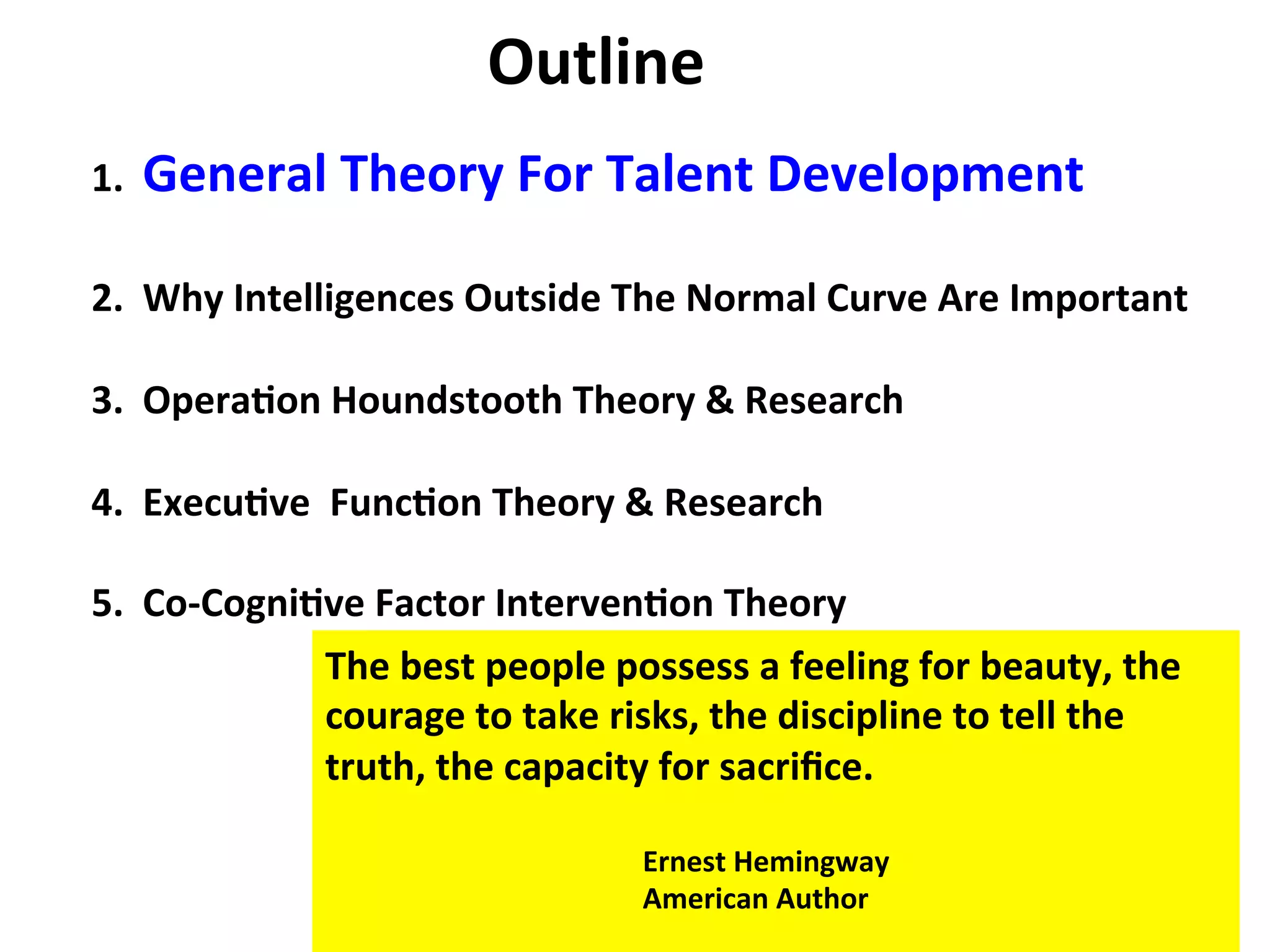 Outline

1. General Theory For Talent Development

2. Why Intelligences Outside The Normal Curve Are Important

3. Operation Houndstooth Theory & Research

4. Executive Function Theory & Research

5. Co-Cognitive Factor Intervention Theory

The best people possess a feeling for beauty, the courage to take risks, the discipline to tell the truth, the capacity for sacrifice.

Ernest Hemingway
American Author